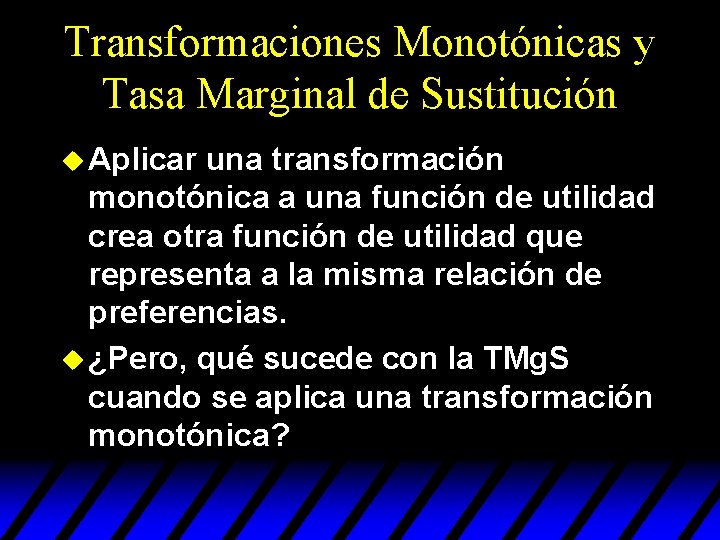 Transformaciones Monotónicas y Tasa Marginal de Sustitución

• Aplicar una transformación monotónica a una función de utilidad crea otra función de utilidad que representa a la misma relación de preferencias.

• ¿Pero, qué sucede con la TMgS cuando se aplica una transformación monotónica?